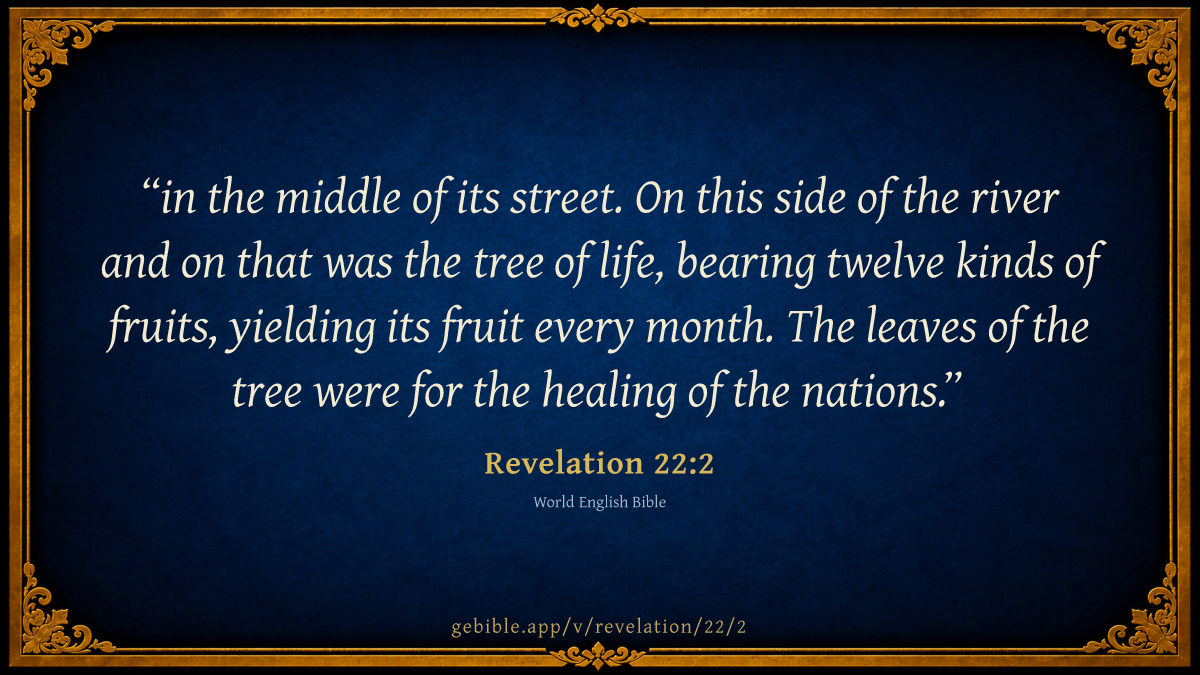 “in the middle of its street. On this side of the river and on that was the tree of life, bearing twelve kinds of fruits, yielding its fruit every month. The leaves of the tree were for the healing of the nations.”

Revelation 22:2

World English Bible

gebible.app/v/revelation/22/2